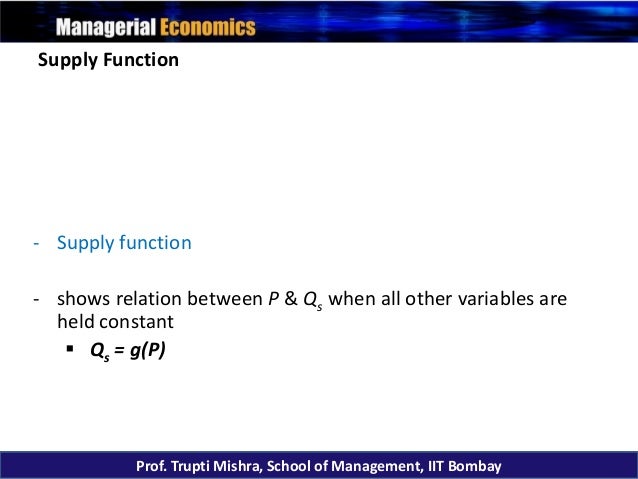 Managerial Economics

Supply Function

- Supply function

- shows relation between $P$ & $Q_s$ when all other variables are held constant

▪ $Q_s = g(P)$

Prof. Trupti Mishra, School of Management, IIT Bombay